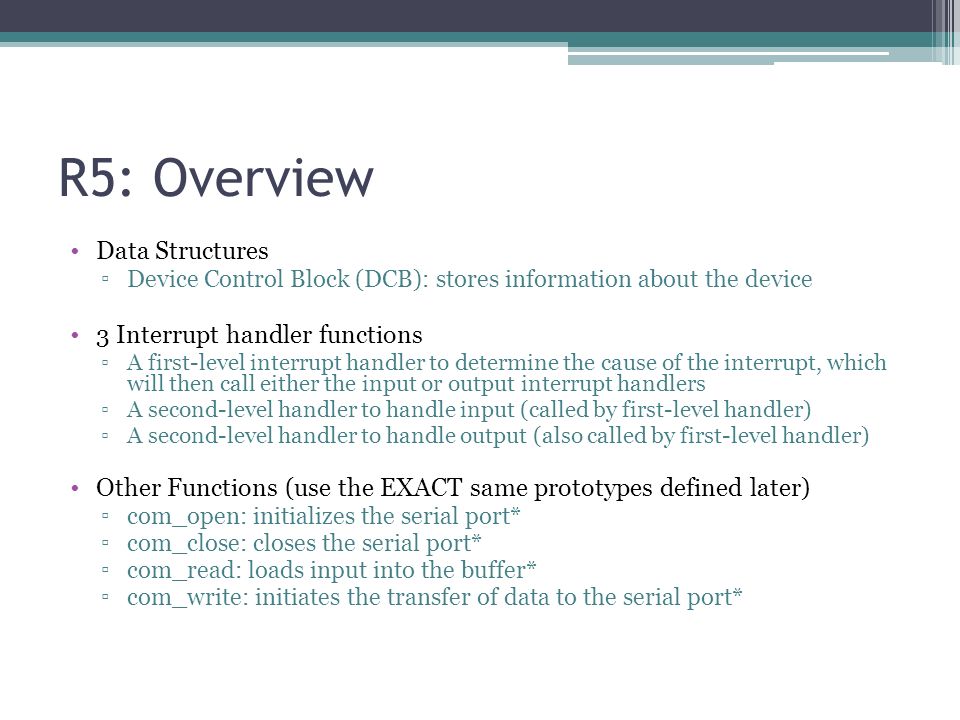 R5: Overview

• Data Structures
 ▫ Device Control Block (DCB): stores information about the device

• 3 Interrupt handler functions
 ▫ A first-level interrupt handler to determine the cause of the interrupt, which will then call either the input or output interrupt handlers
 ▫ A second-level handler to handle input (called by first-level handler)
 ▫ A second-level handler to handle output (also called by first-level handler)

• Other Functions (use the EXACT same prototypes defined later)
 ▫ com_open: initializes the serial port*
 ▫ com_close: closes the serial port*
 ▫ com_read: loads input into the buffer*
 ▫ com_write: initiates the transfer of data to the serial port*